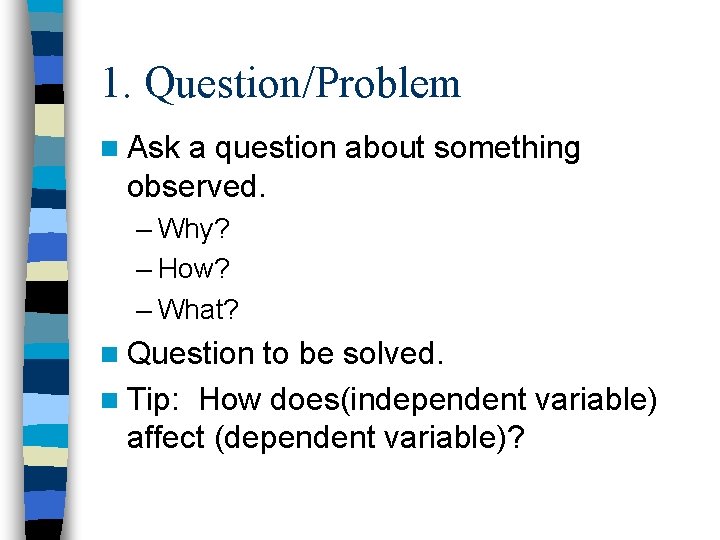 1. Question/Problem

Ask a question about something observed.

– Why?

– How?

– What?

Question to be solved.

Tip: How does(independent variable) affect (dependent variable)?